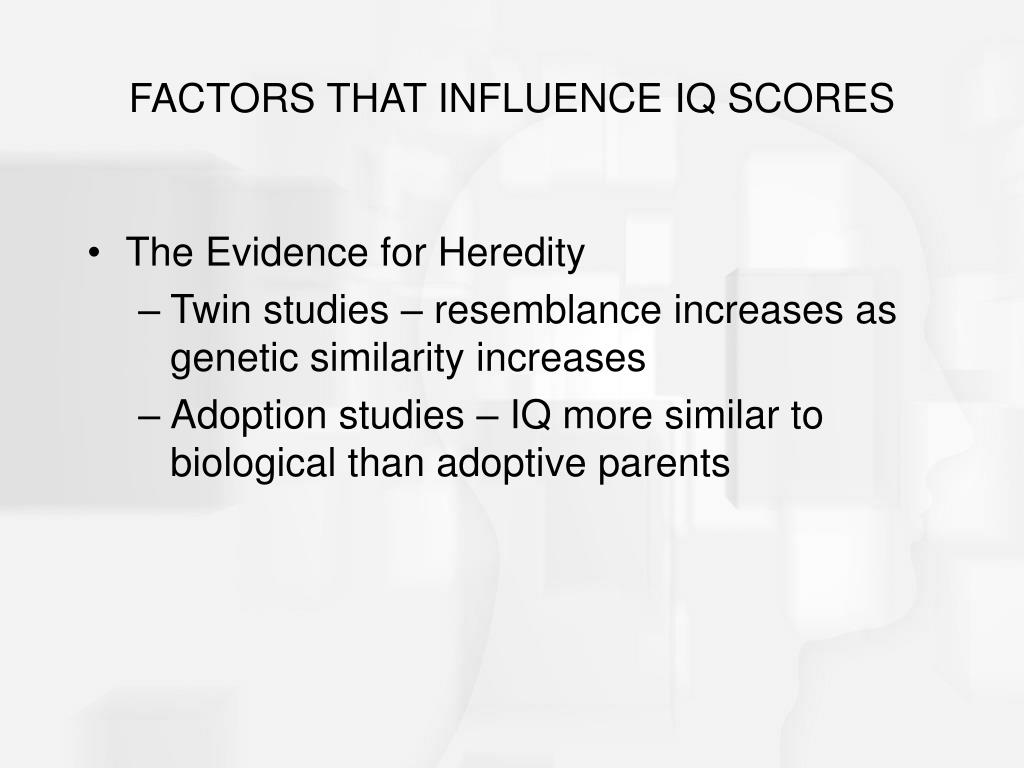 FACTORS THAT INFLUENCE IQ SCORES

• The Evidence for Heredity
– Twin studies – resemblance increases as genetic similarity increases
– Adoption studies – IQ more similar to biological than adoptive parents